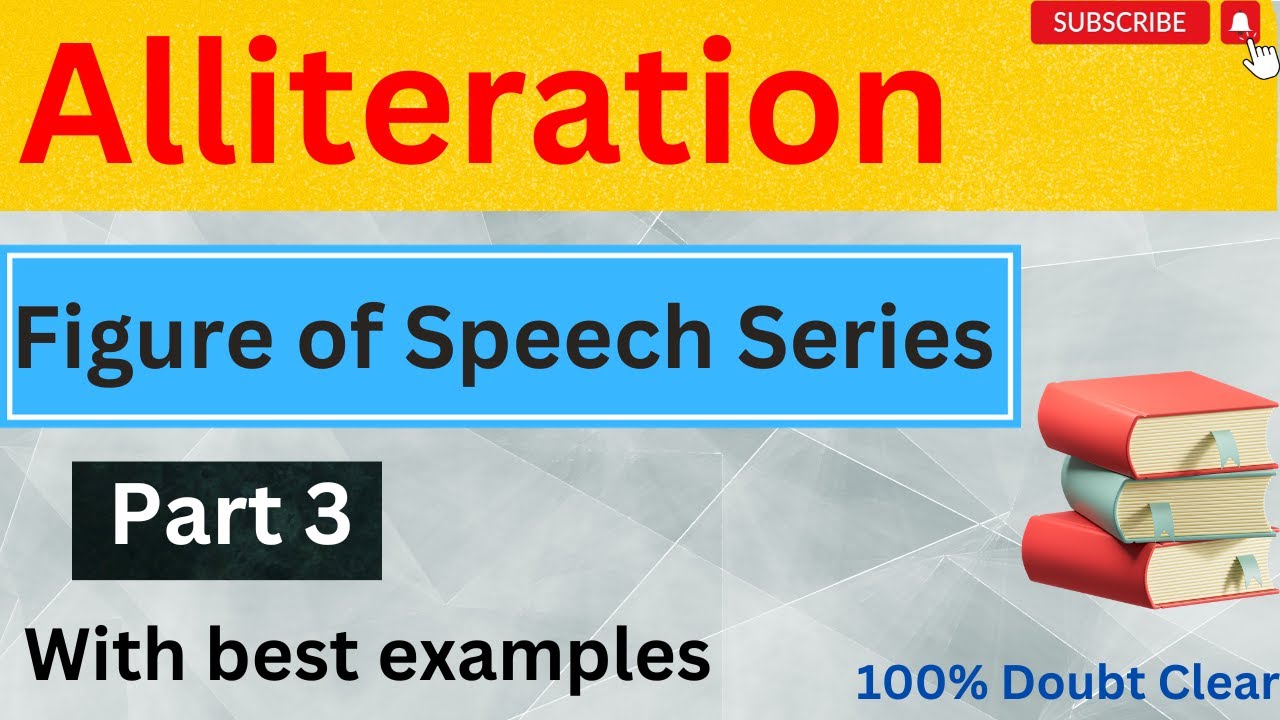 SUBSCRIBE

Alliteration

Figure of Speech Series

Part 3

With best examples

100% Doubt Clear